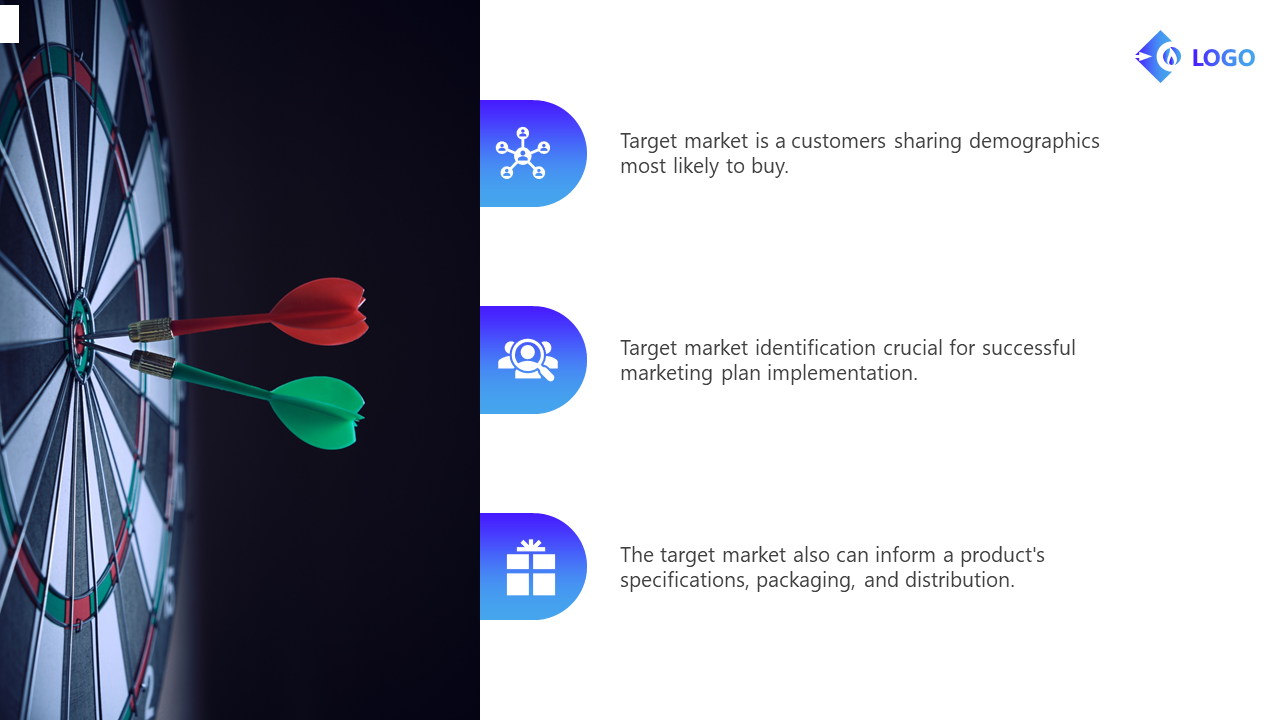 LOGO

Target market is a customers sharing demographics most likely to buy.

Target market identification crucial for successful marketing plan implementation.

The target market also can inform a product's specifications, packaging, and distribution.